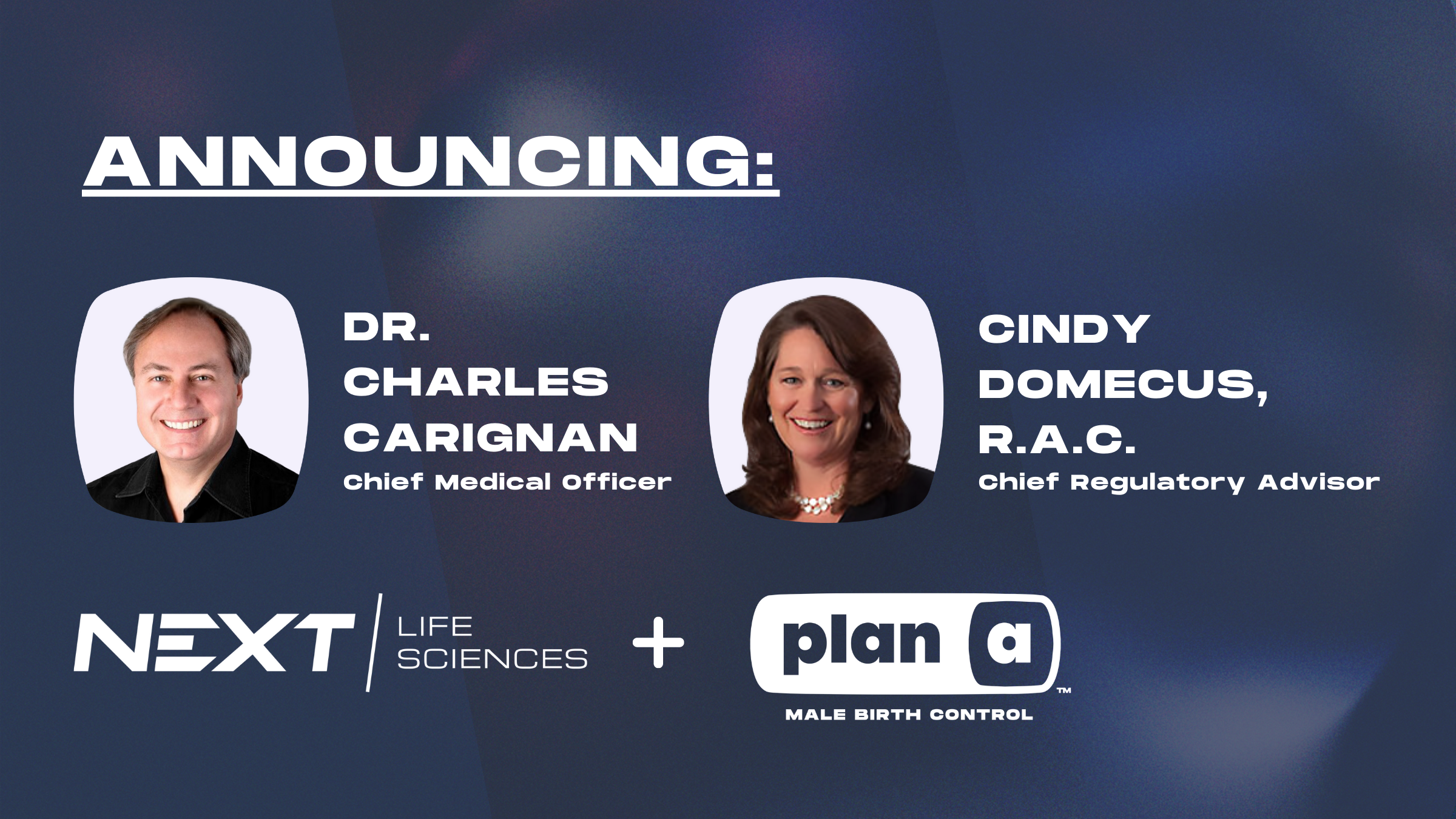 ANNOUNCING:

DR. CHARLES CARIGNAN
Chief Medical Officer

CINDY DOMECUS, R.A.C.
Chief Regulatory Advisor

NEXT | LIFE SCIENCES + plan a™
MALE BIRTH CONTROL